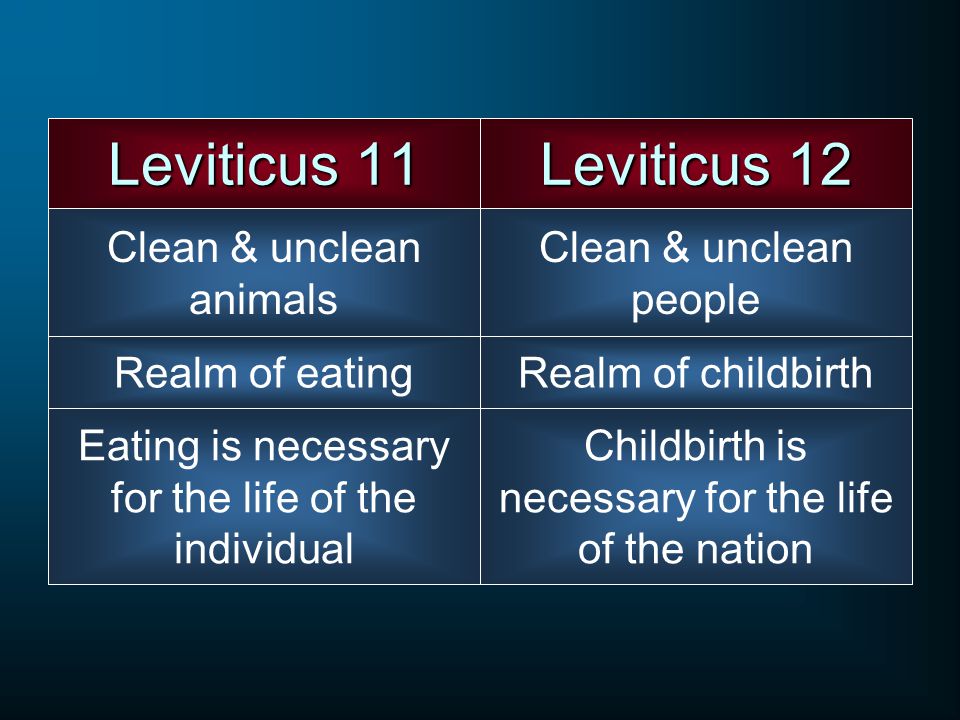 | Leviticus 11 | Leviticus 12 |
|---|---|
| Clean & unclean animals | Clean & unclean people |
| Realm of eating | Realm of childbirth |
| Eating is necessary for the life of the individual | Childbirth is necessary for the life of the nation |